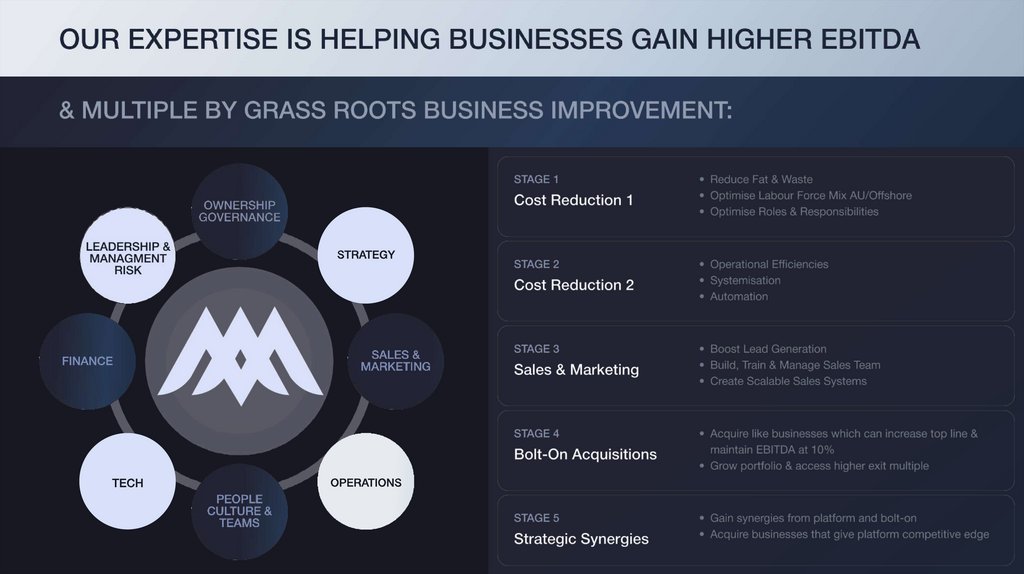 OUR EXPERTISE IS HELPING BUSINESSES GAIN HIGHER EBITDA

& MULTIPLE BY GRASS ROOTS BUSINESS IMPROVEMENT:

OWNERSHIP GOVERNANCE

STRATEGY

SALES & MARKETING

OPERATIONS

PEOPLE CULTURE & TEAMS

TECH

FINANCE

LEADERSHIP & MANAGMENT RISK

STAGE 1
Cost Reduction 1
• Reduce Fat & Waste
• Optimise Labour Force Mix AU/Offshore
• Optimise Roles & Responsibilities

STAGE 2
Cost Reduction 2
• Operational Efficiencies
• Systemisation
• Automation

STAGE 3
Sales & Marketing
• Boost Lead Generation
• Build, Train & Manage Sales Team
• Create Scalable Sales Systems

STAGE 4
Bolt-On Acquisitions
• Acquire like businesses which can increase top line & maintain EBITDA at 10%
• Grow portfolio & access higher exit multiple

STAGE 5
Strategic Synergies
• Gain synergies from platform and bolt-on
• Acquire businesses that give platform competitive edge